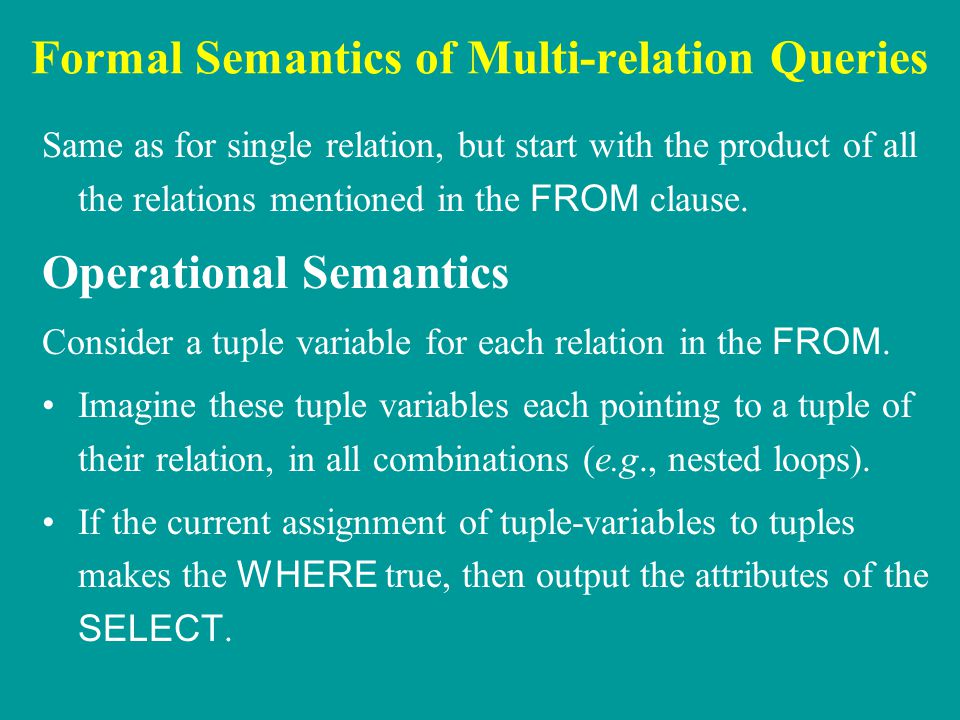 Formal Semantics of Multi-relation Queries

Same as for single relation, but start with the product of all the relations mentioned in the FROM clause.

Operational Semantics

Consider a tuple variable for each relation in the FROM.

• Imagine these tuple variables each pointing to a tuple of their relation, in all combinations (e.g., nested loops).

• If the current assignment of tuple-variables to tuples makes the WHERE true, then output the attributes of the SELECT.